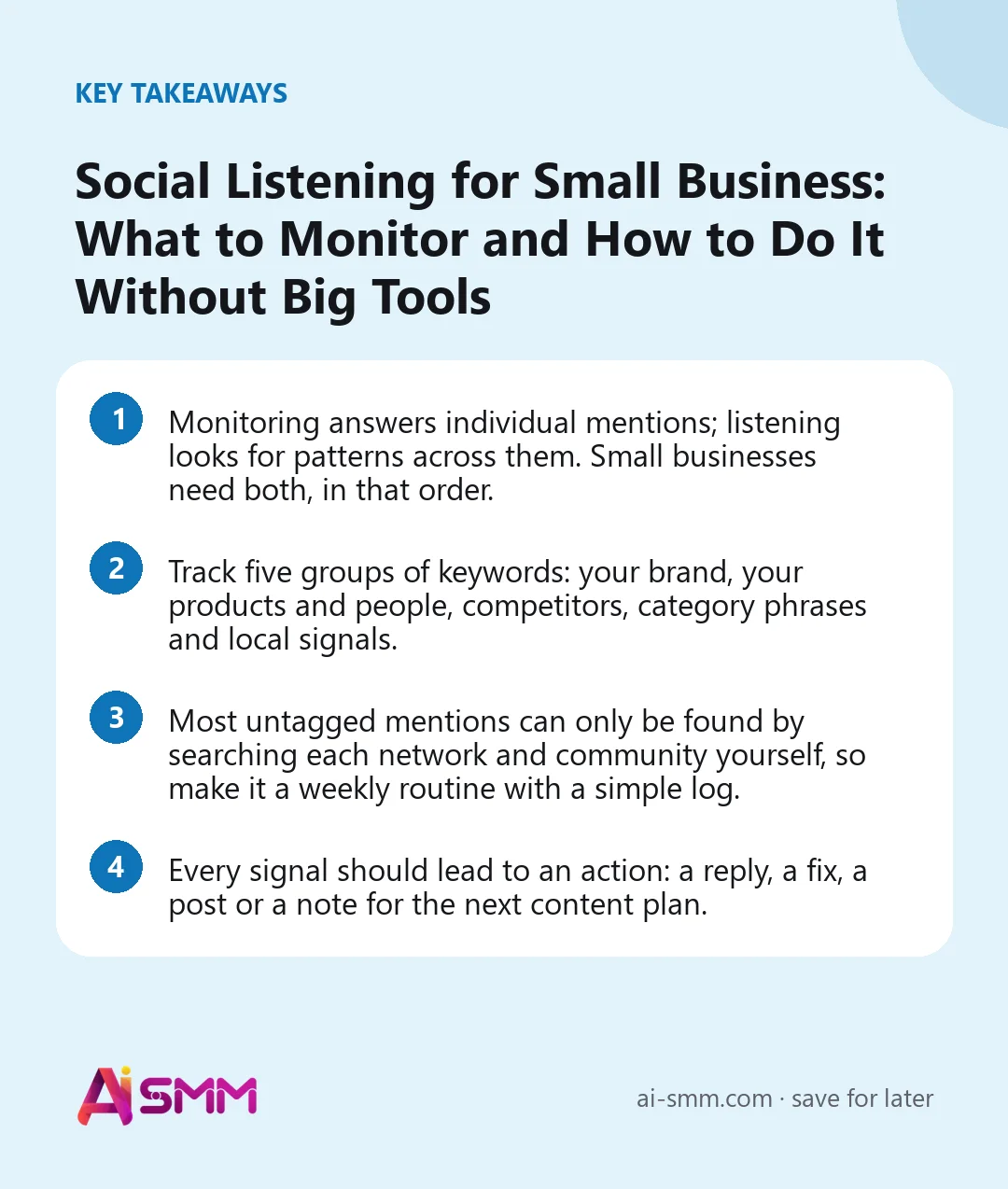 KEY TAKEAWAYS

Social Listening for Small Business: What to Monitor and How to Do It Without Big Tools

1 Monitoring answers individual mentions; listening looks for patterns across them. Small businesses need both, in that order.

2 Track five groups of keywords: your brand, your products and people, competitors, category phrases and local signals.

3 Most untagged mentions can only be found by searching each network and community yourself, so make it a weekly routine with a simple log.

4 Every signal should lead to an action: a reply, a fix, a post or a note for the next content plan.

AiSMM

ai-smm.com · save for later